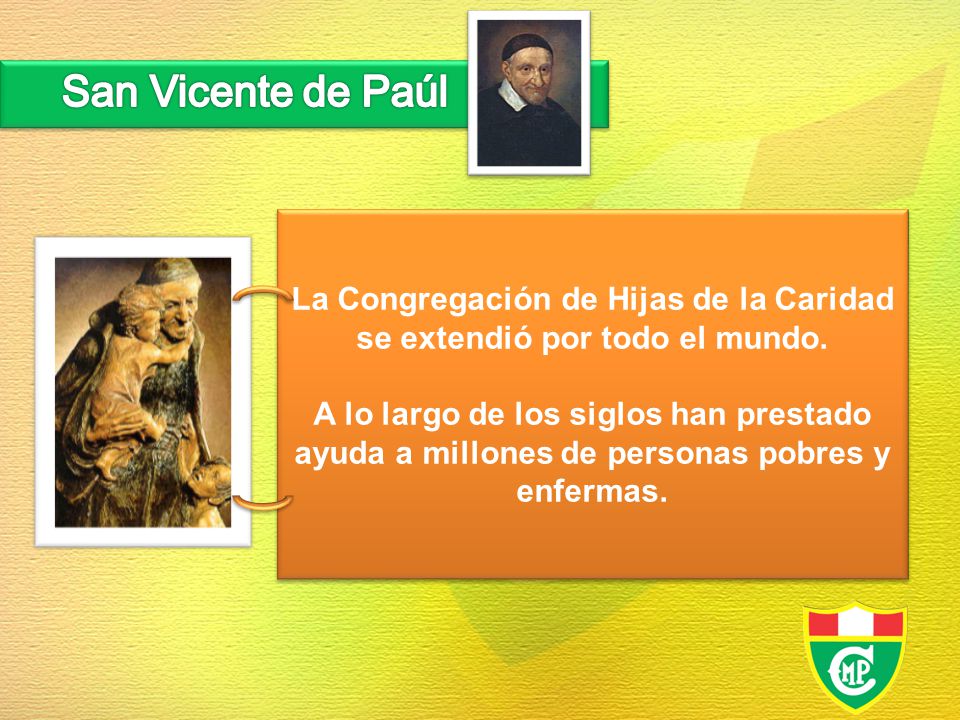 San Vicente de Paúl

La Congregación de Hijas de la Caridad se extendió por todo el mundo.

A lo largo de los siglos han prestado ayuda a millones de personas pobres y enfermas.

CMP